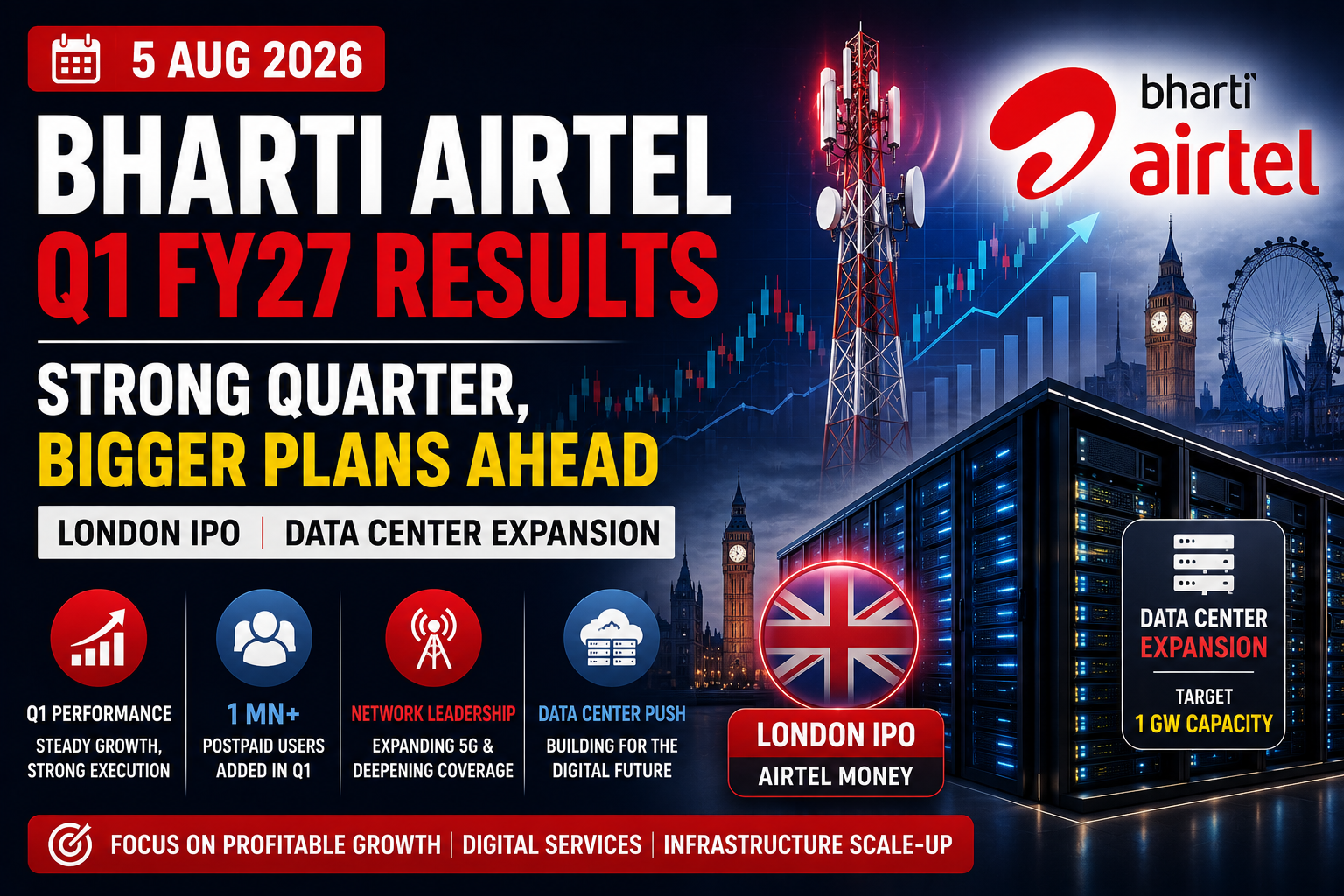 5 AUG 2026

BHARTI AIRTEL
Q1 FY27 RESULTS

STRONG QUARTER,
BIGGER PLANS AHEAD

LONDON IPO | DATA CENTER EXPANSION

bharti airtel

Q1 PERFORMANCE
STEADY GROWTH, STRONG EXECUTION

1 MN+
POSTPAID USERS ADDED IN Q1

NETWORK LEADERSHIP
EXPANDING 5G & DEEPENING COVERAGE

DATA CENTER PUSH
BUILDING FOR THE DIGITAL FUTURE

LONDON IPO
AIRTEL MONEY

DATA CENTER
EXPANSION
TARGET
1 GW CAPACITY

FOCUS ON PROFITABLE GROWTH | DIGITAL SERVICES | INFRASTRUCTURE SCALE-UP